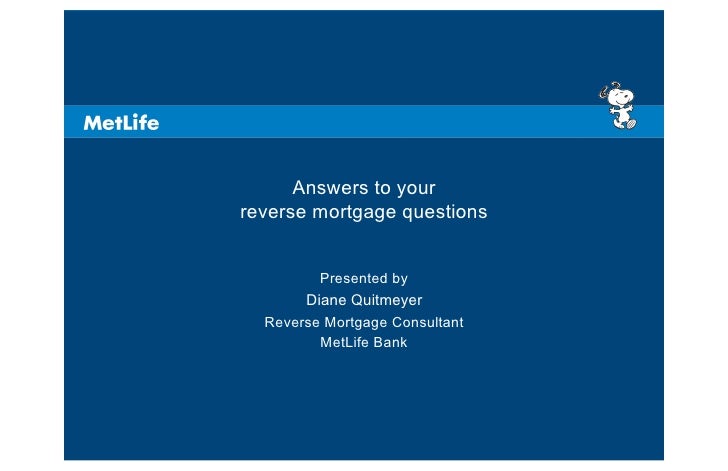 MetLife

Answers to your reverse mortgage questions

Presented by
Diane Quitmeyer
Reverse Mortgage Consultant
MetLife Bank